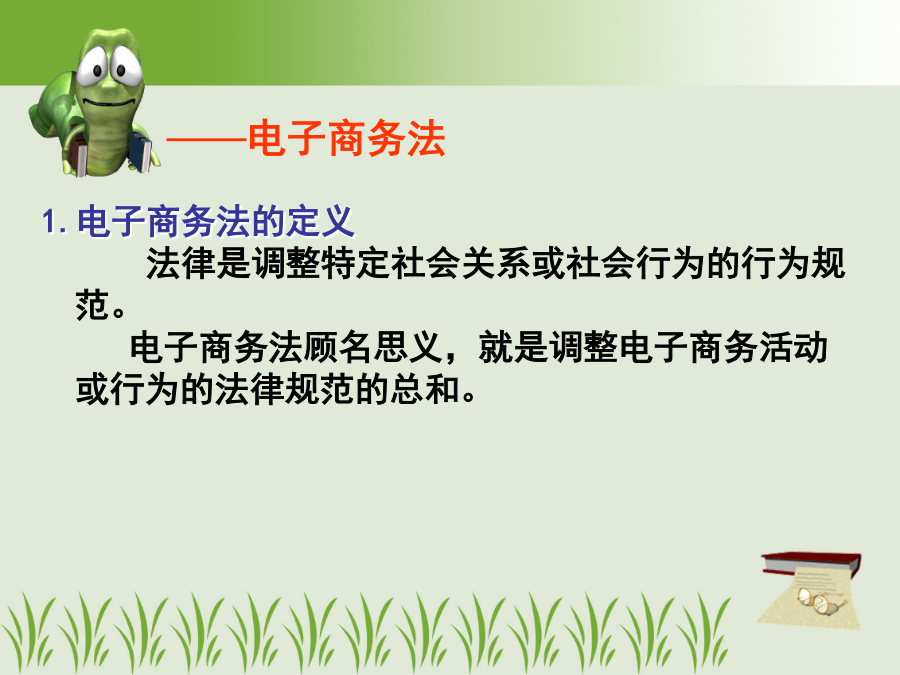 ——电子商务法

1. 电子商务法的定义

法律是调整特定社会关系或社会行为的行为规范。

电子商务法顾名思义，就是调整电子商务活动或行为的法律规范的总和。